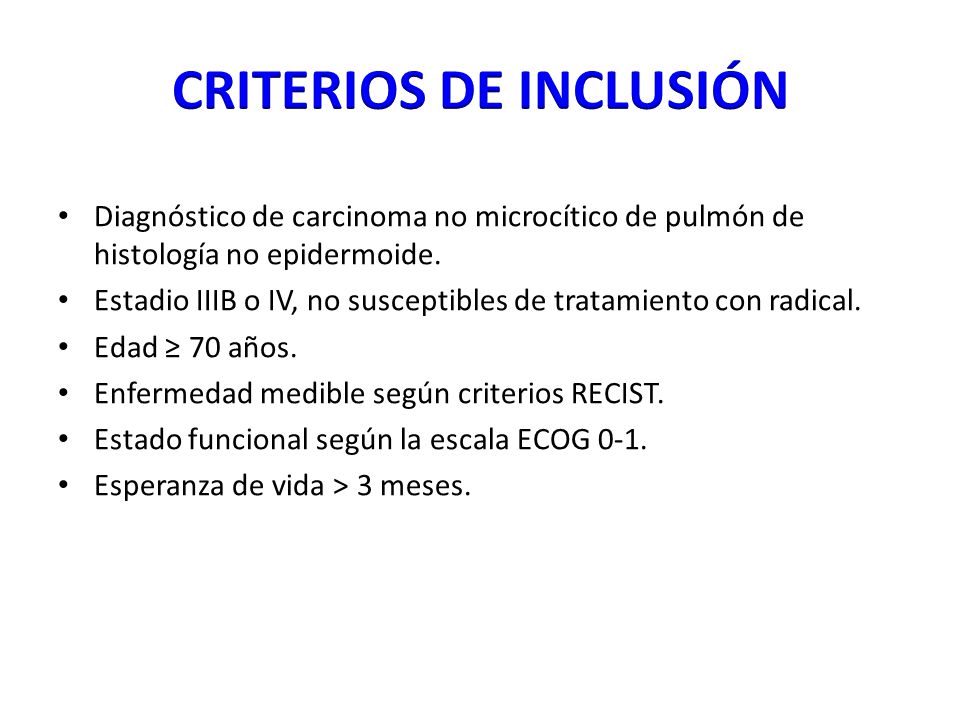 CRITERIOS DE INCLUSIÓN

• Diagnóstico de carcinoma no microcítico de pulmón de histología no epidermoide.
• Estadio IIIB o IV, no susceptibles de tratamiento con radical.
• Edad ≥ 70 años.
• Enfermedad medible según criterios RECIST.
• Estado funcional según la escala ECOG 0-1.
• Esperanza de vida > 3 meses.